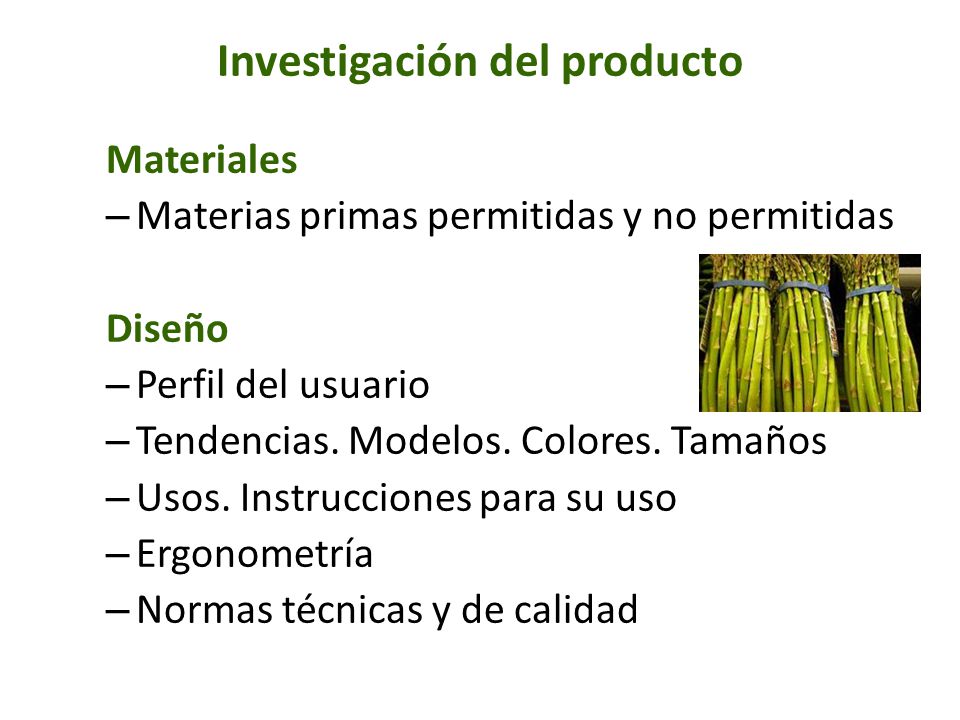 Investigación del producto

Materiales
– Materias primas permitidas y no permitidas

Diseño
– Perfil del usuario
– Tendencias. Modelos. Colores. Tamaños
– Usos. Instrucciones para su uso
– Ergonometría
– Normas técnicas y de calidad